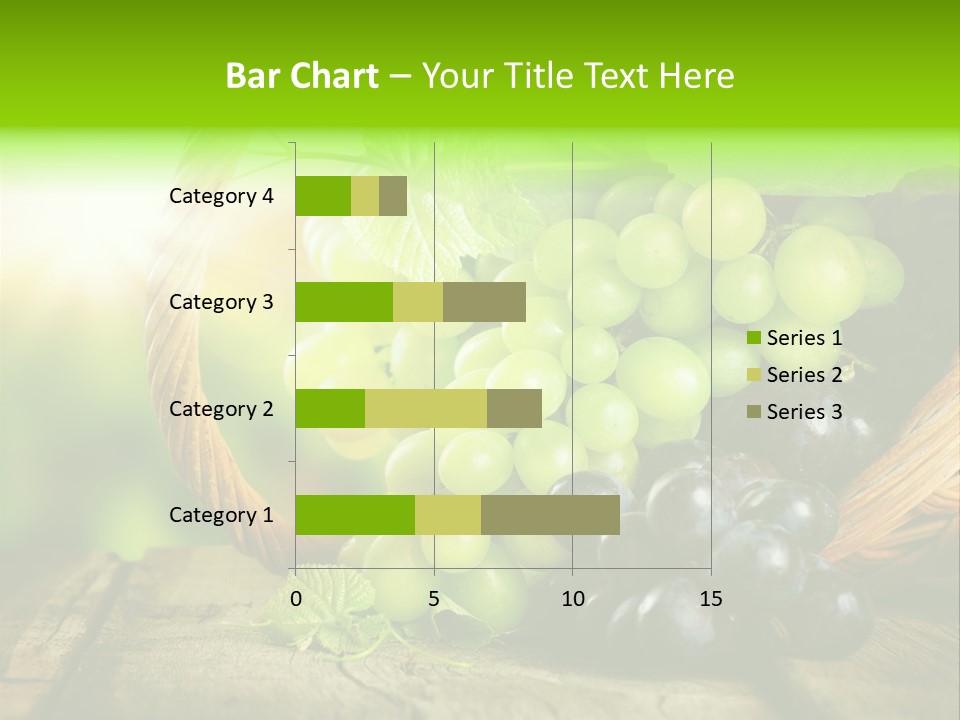 Bar Chart – Your Title Text Here

Category 4
Category 3
Category 2
Category 1

0
5
10
15

Series 1
Series 2
Series 3